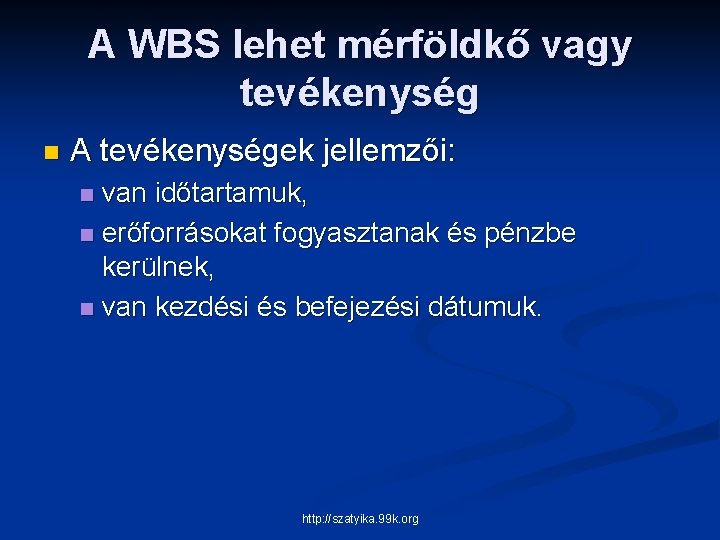 A WBS lehet mérföldkő vagy tevékenység

A tevékenységek jellemzői:
van időtartamuk,
erőforrásokat fogyasztanak és pénzbe kerülnek,
van kezdési és befejezési dátumuk.

http://szatyika.99k.org